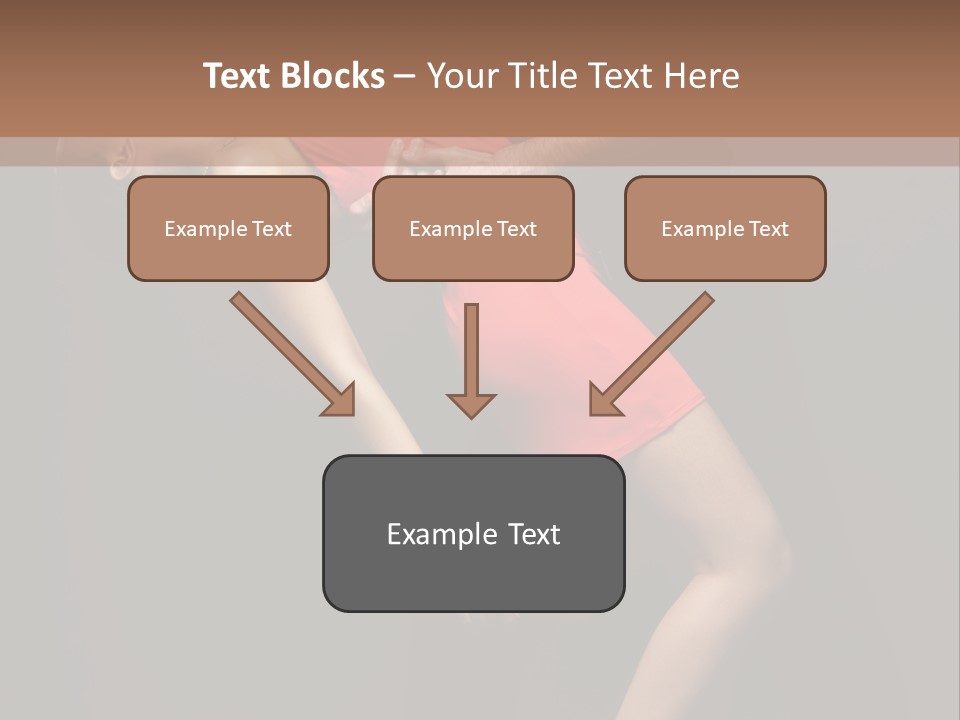 Text Blocks – Your Title Text Here

Example Text

Example Text

Example Text

Example Text